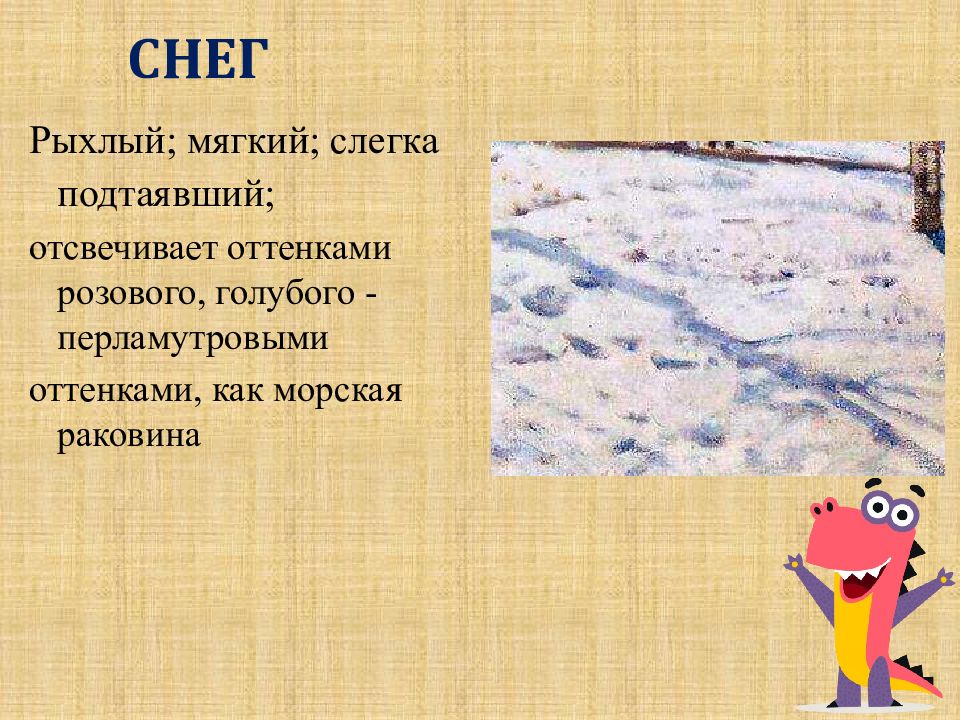 СНЕГ

Рыхлый; мягкий; слегка подтаявший;

отсвечивает оттенками розового, голубого - перламутровыми

оттенками, как морская раковина